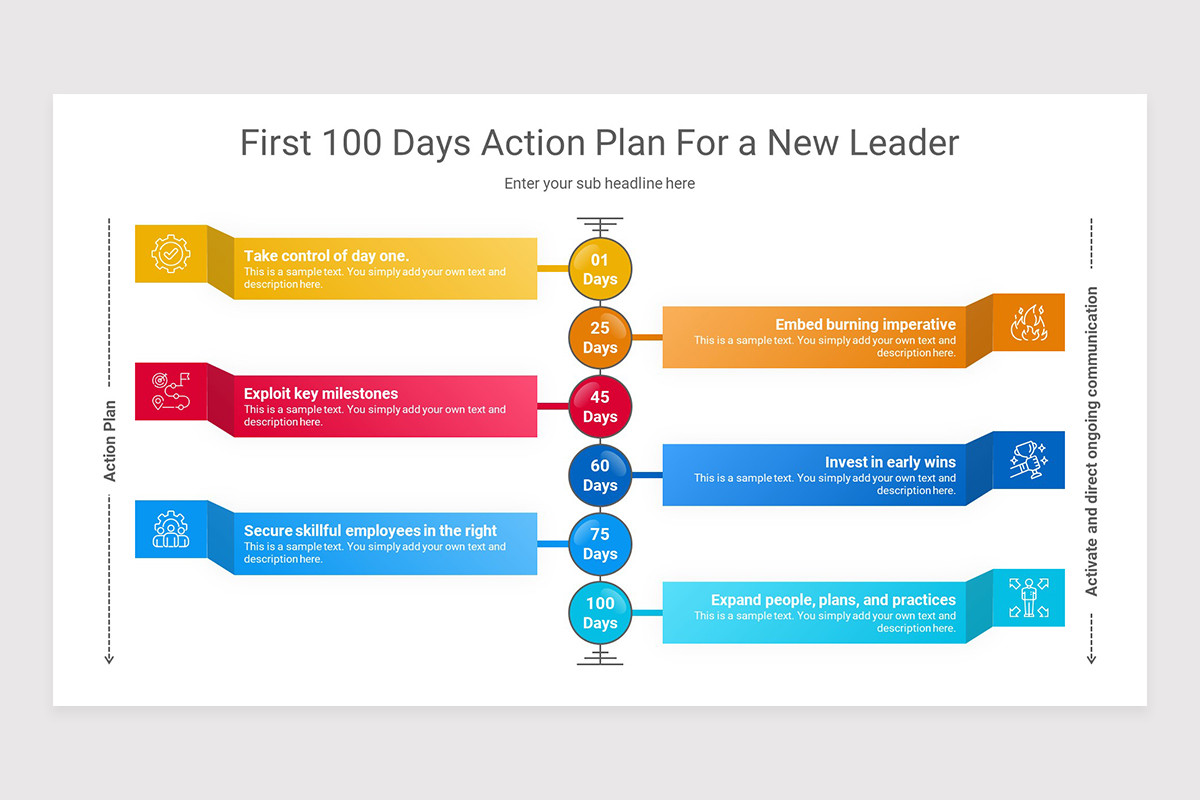 First 100 Days Action Plan For a New Leader

Enter your sub headline here

Action Plan

Take control of day one.
This is a sample text. You simply add your own text and description here.

01 Days

25 Days

Embed burning imperative
This is a sample text. You simply add your own text and description here.

Exploit key milestones
This is a sample text. You simply add your own text and description here.

45 Days

60 Days

Invest in early wins
This is a sample text. You simply add your own text and description here.

Secure skillful employees in the right
This is a sample text. You simply add your own text and description here.

75 Days

100 Days

Expand people, plans, and practices
This is a sample text. You simply add your own text and description here.

Activate and direct ongoing communication